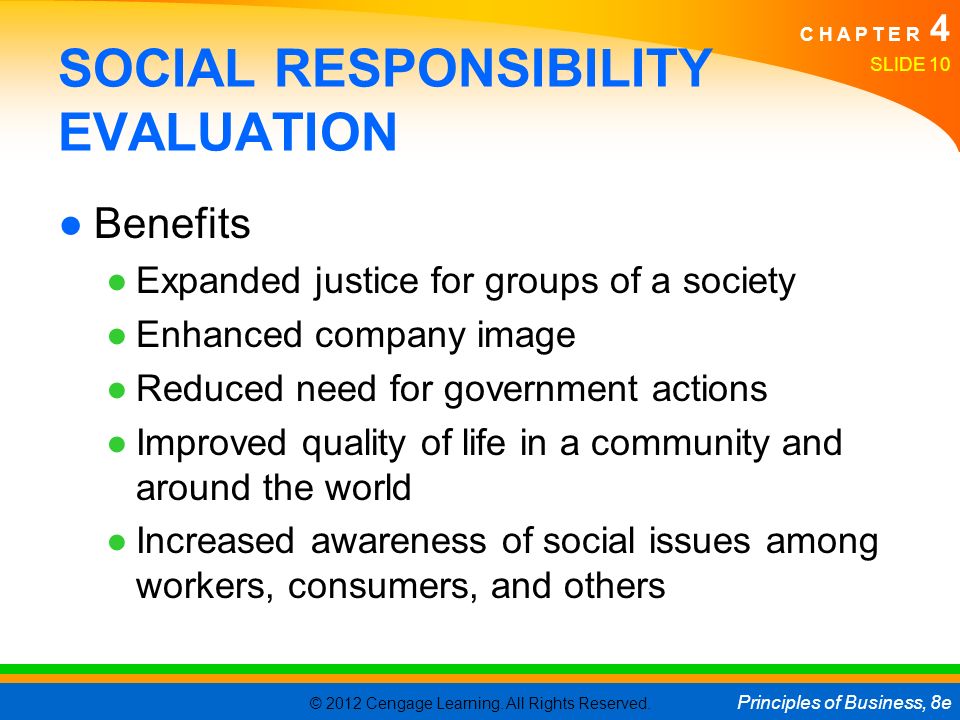 CHAPTER 4
SLIDE 10

SOCIAL RESPONSIBILITY EVALUATION

● Benefits
● Expanded justice for groups of a society
● Enhanced company image
● Reduced need for government actions
● Improved quality of life in a community and around the world
● Increased awareness of social issues among workers, consumers, and others

© 2012 Cengage Learning. All Rights Reserved.
Principles of Business, 8e